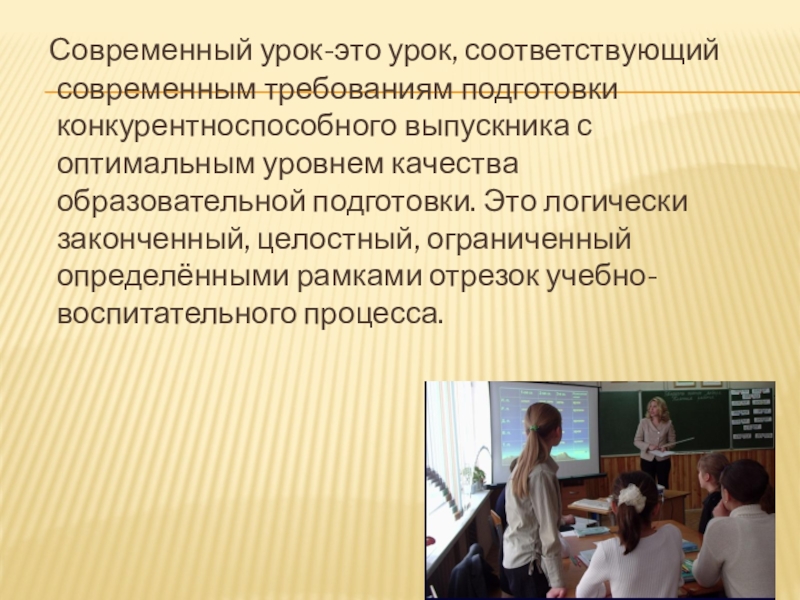 Современный урок-это урок, соответствующий современным требованиям подготовки конкурентноспособного выпускника с оптимальным уровнем качества образовательной подготовки. Это логически законченный, целостный, ограниченный определёнными рамками отрезок учебно-воспитательного процесса.